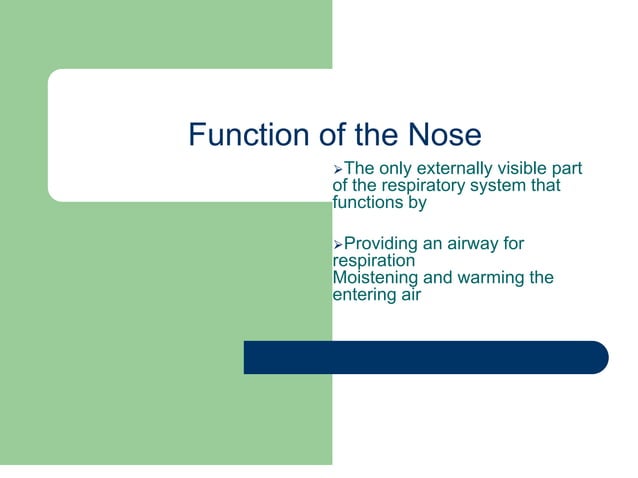 Function of the Nose

➢The only externally visible part of the respiratory system that functions by

➢Providing an airway for respiration
Moistening and warming the entering air